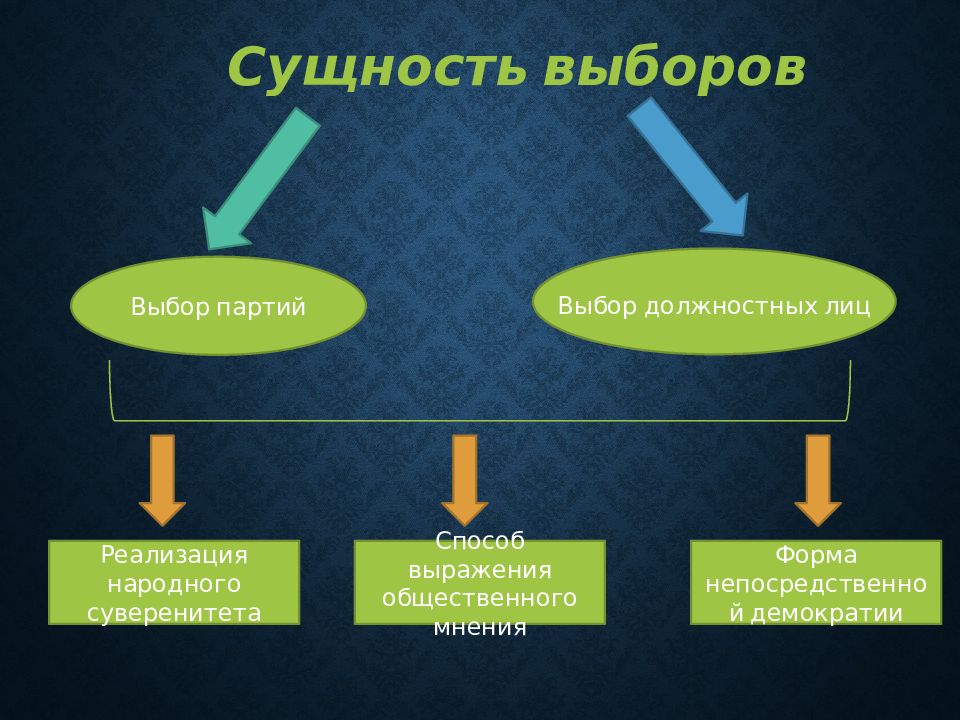 Сущность выборов

Выбор партий

Выбор должностных лиц

Реализация народного суверенитета

Способ выражения общественного мнения

Форма непосредственно й демократии